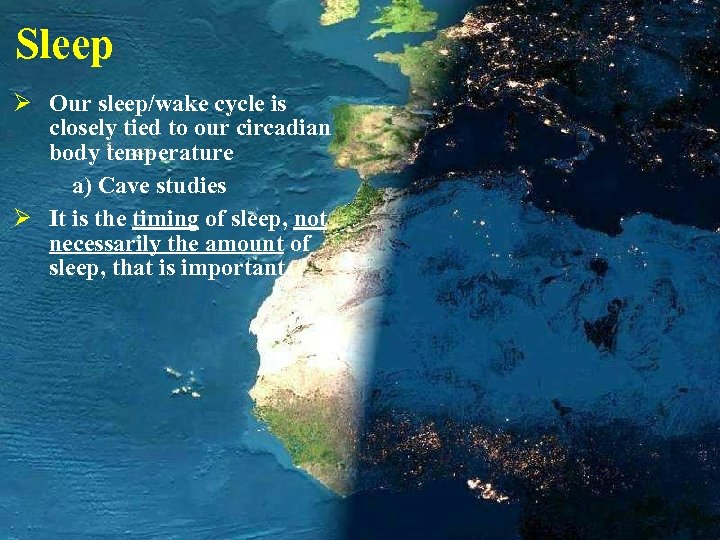 Sleep

➢ Our sleep/wake cycle is closely tied to our circadian body temperature

a) Cave studies

➢ It is the timing of sleep, not necessarily the amount of sleep, that is important